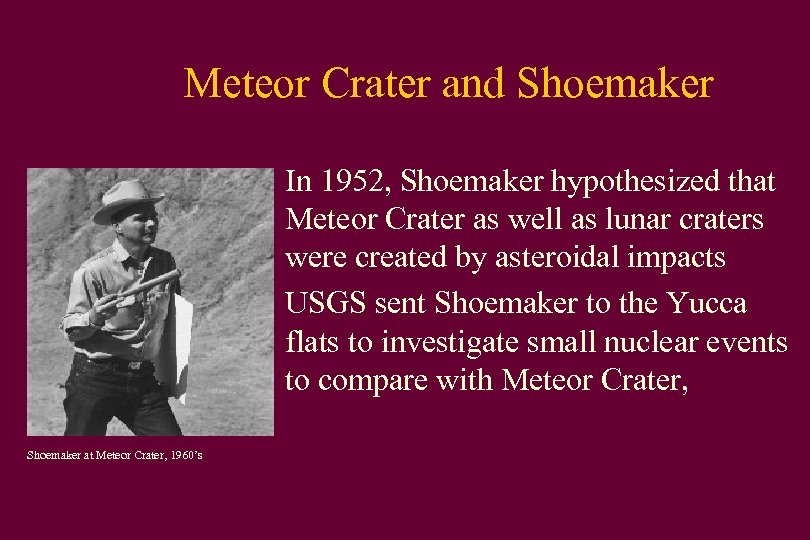 Meteor Crater and Shoemaker

In 1952, Shoemaker hypothesized that Meteor Crater as well as lunar craters were created by asteroidal impacts

USGS sent Shoemaker to the Yucca flats to investigate small nuclear events to compare with Meteor Crater,

Shoemaker at Meteor Crater, 1960's